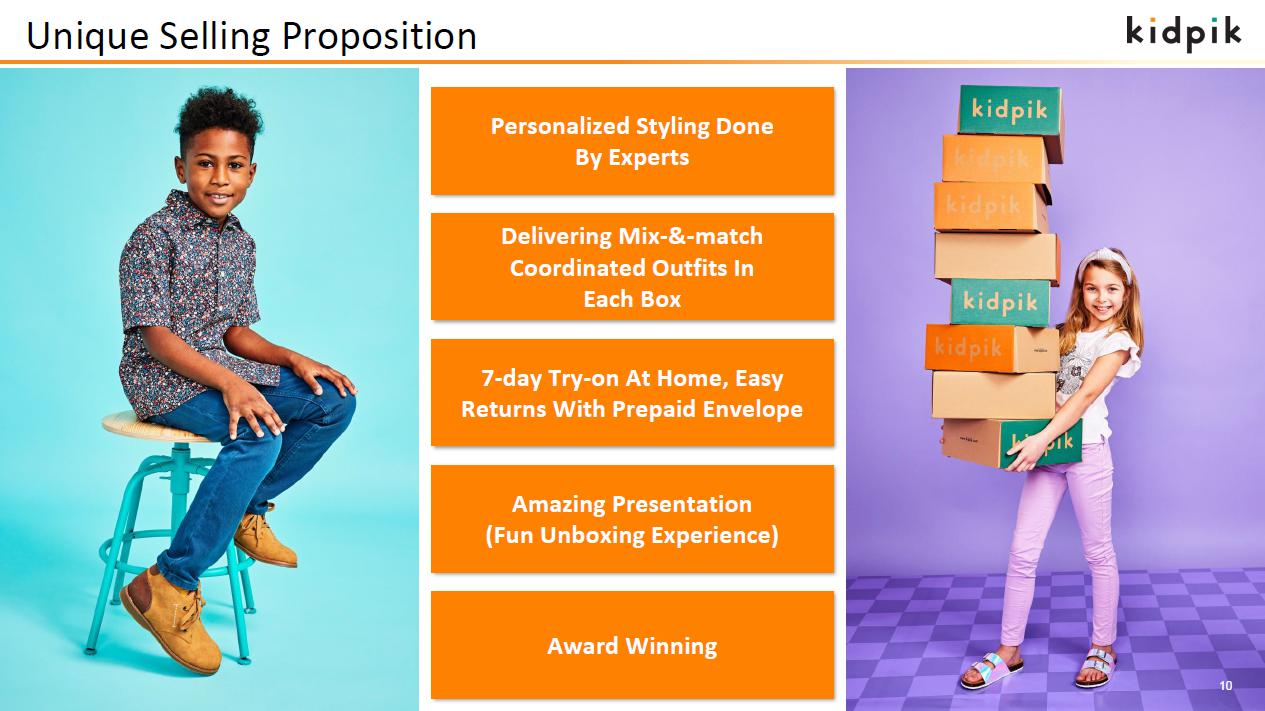 Unique Selling Proposition

kidpik

Personalized Styling Done By Experts

Delivering Mix-&-match Coordinated Outfits In Each Box

7-day Try-on At Home, Easy Returns With Prepaid Envelope

Amazing Presentation (Fun Unboxing Experience)

Award Winning

kidpik

kidpik

kidpik

kidpik

kidpik

kidpik

10